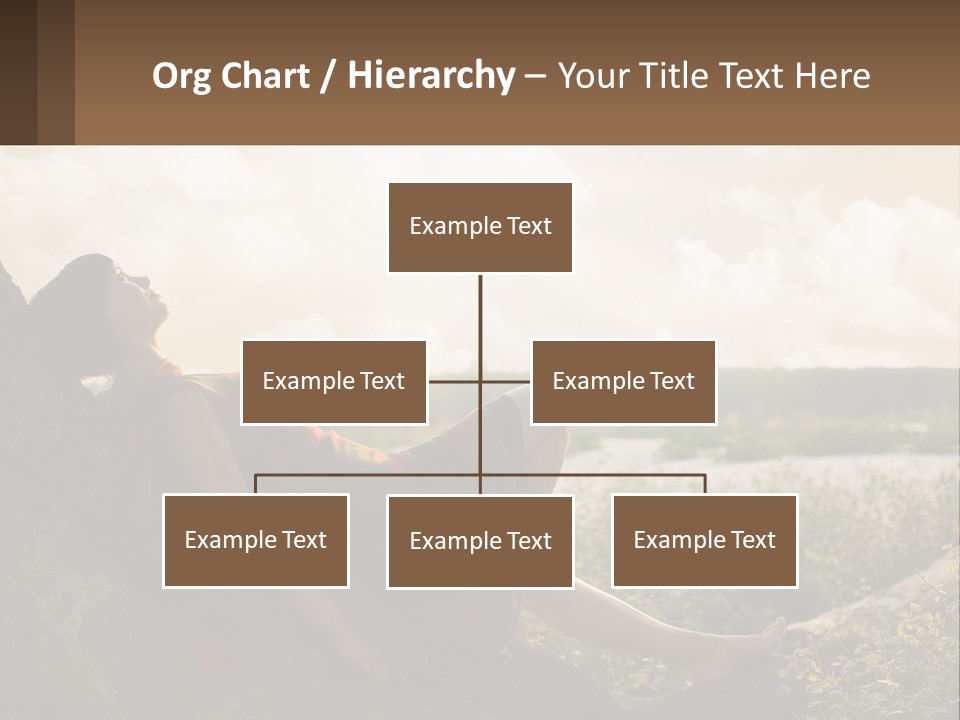 Org Chart / Hierarchy – Your Title Text Here

Example Text

Example Text

Example Text

Example Text

Example Text

Example Text